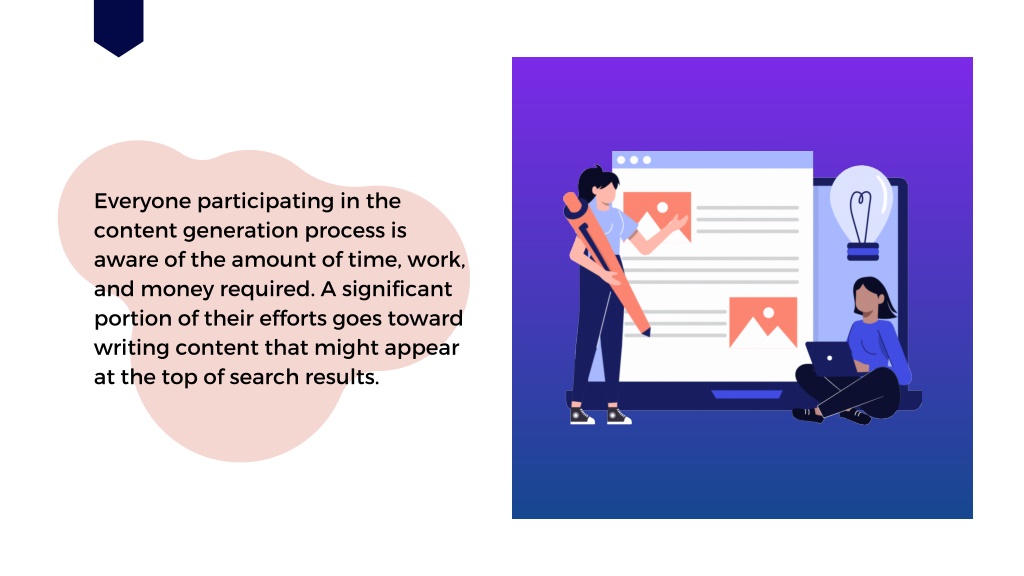 Everyone participating in the content generation process is aware of the amount of time, work, and money required. A significant portion of their efforts goes toward writing content that might appear at the top of search results.